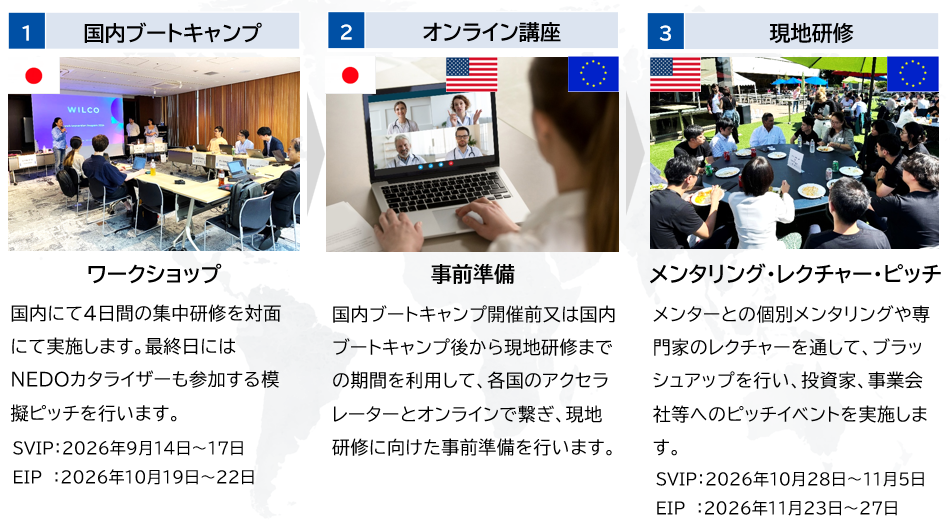 1 国内ブートキャンプ

WILCO

ワークショップ

国内にて4日間の集中研修を対面にて実施します。最終日にはNEDOカタライザーも参加する模擬ピッチを行います。

SVIP：2026年9月14日～17日
EIP ：2026年10月19日～22日

2 オンライン講座

事前準備

国内ブートキャンプ開催前又は国内ブートキャンプ後から現地研修までの期間を利用して、各国のアクセラレーターとオンラインで繋ぎ、現地研修に向けた事前準備を行います。

3 現地研修

メンタリング・レクチャー・ピッチ

メンターとの個別メンタリングや専門家のレクチャーを通して、ブラッシュアップを行い、投資家、事業会社等へのピッチイベントを実施します。

SVIP：2026年10月28日～11月5日
EIP ：2026年11月23日～27日